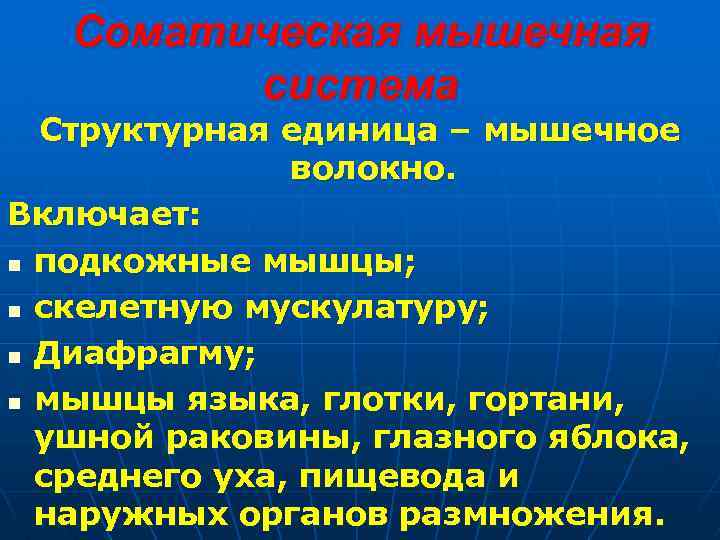 Соматическая мышечная система

Структурная единица – мышечное волокно.

Включает:

- подкожные мышцы;
- скелетную мускулатуру;
- Диафрагму;
- мышцы языка, глотки, гортани, ушной раковины, глазного яблока, среднего уха, пищевода и наружных органов размножения.